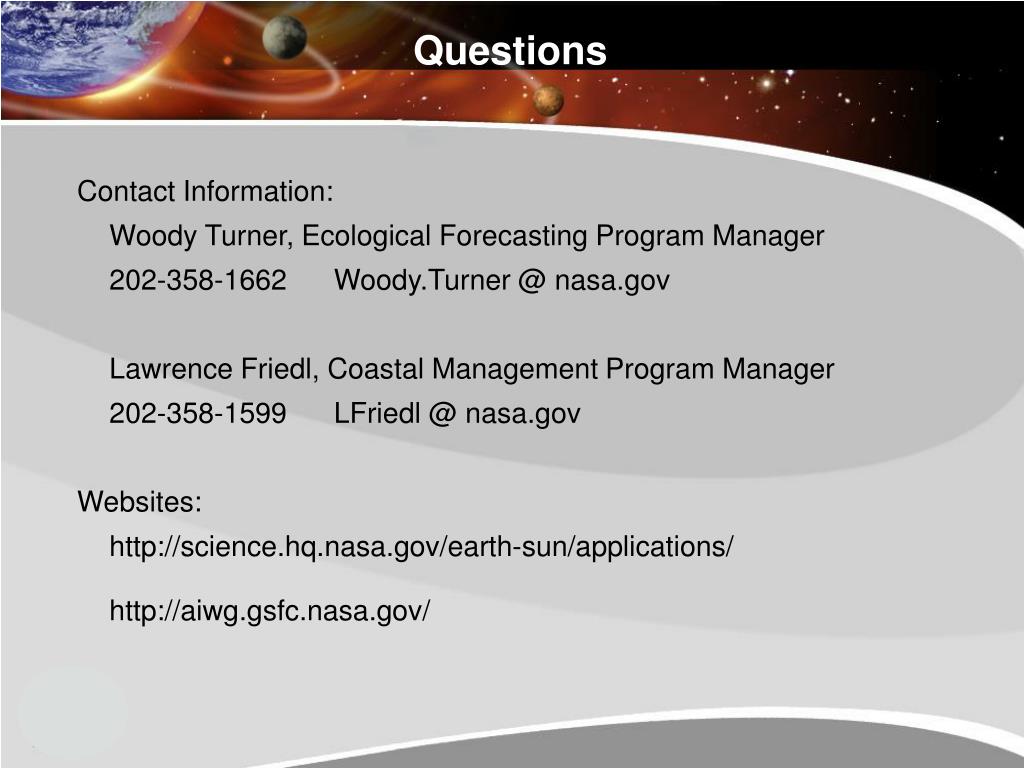 Questions

Contact Information:

Woody Turner, Ecological Forecasting Program Manager

202-358-1662 Woody.Turner @ nasa.gov

Lawrence Friedl, Coastal Management Program Manager

202-358-1599 LFriedl @ nasa.gov

Websites:

http://science.hq.nasa.gov/earth-sun/applications/

http://aiwg.gsfc.nasa.gov/